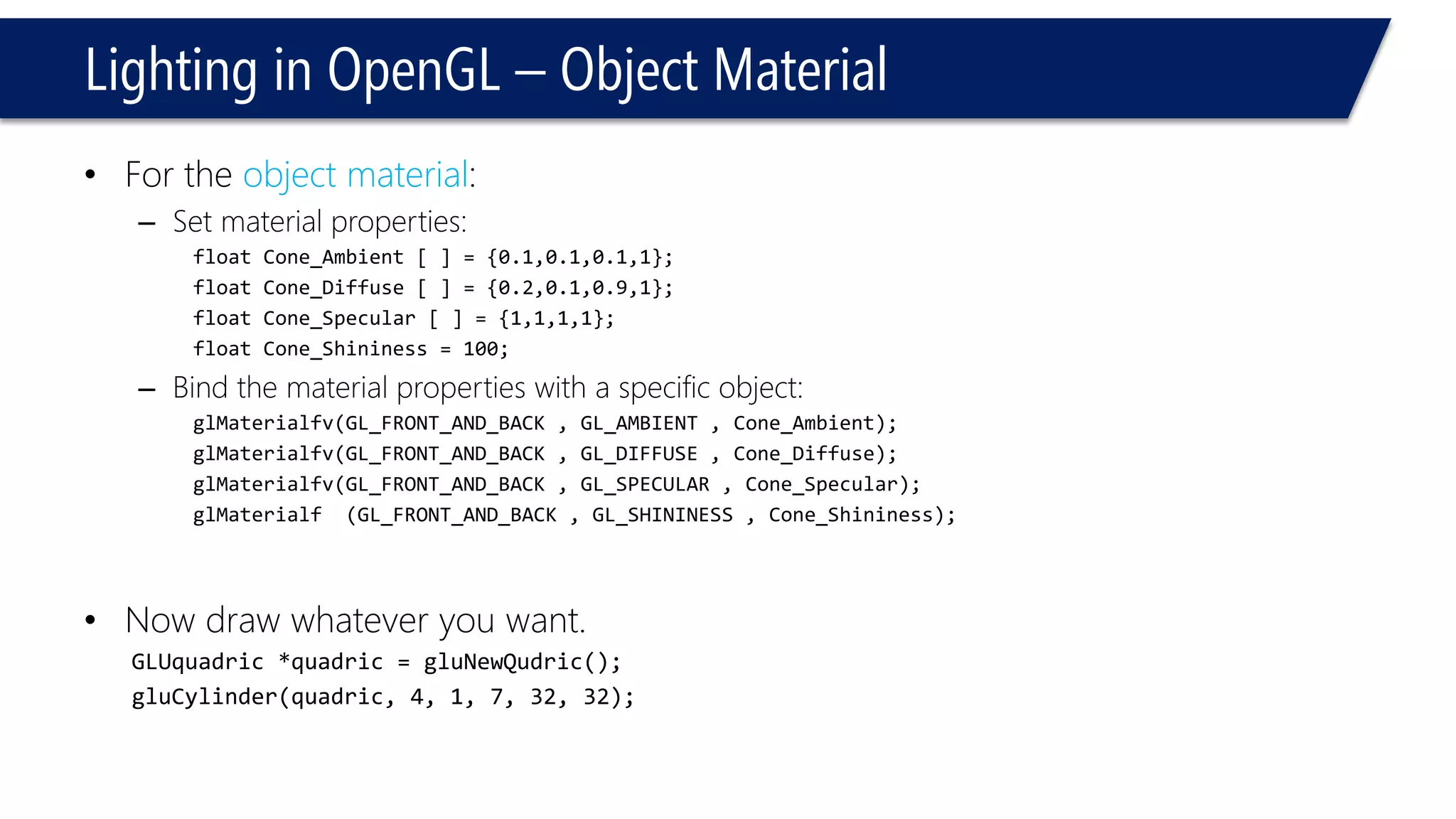 Lighting in OpenGL – Object Material

• For the object material:

– Set material properties:

float Cone_Ambient [ ] = {0.1,0.1,0.1,1};
float Cone_Diffuse [ ] = {0.2,0.1,0.9,1};
float Cone_Specular [ ] = {1,1,1,1};
float Cone_Shininess = 100;

– Bind the material properties with a specific object:

glMaterialfv(GL_FRONT_AND_BACK , GL_AMBIENT , Cone_Ambient);
glMaterialfv(GL_FRONT_AND_BACK , GL_DIFFUSE , Cone_Diffuse);
glMaterialfv(GL_FRONT_AND_BACK , GL_SPECULAR , Cone_Specular);
glMaterialf (GL_FRONT_AND_BACK , GL_SHININESS , Cone_Shininess);

• Now draw whatever you want.

GLUquadric *quadric = gluNewQudric();
gluCylinder(quadric, 4, 1, 7, 32, 32);